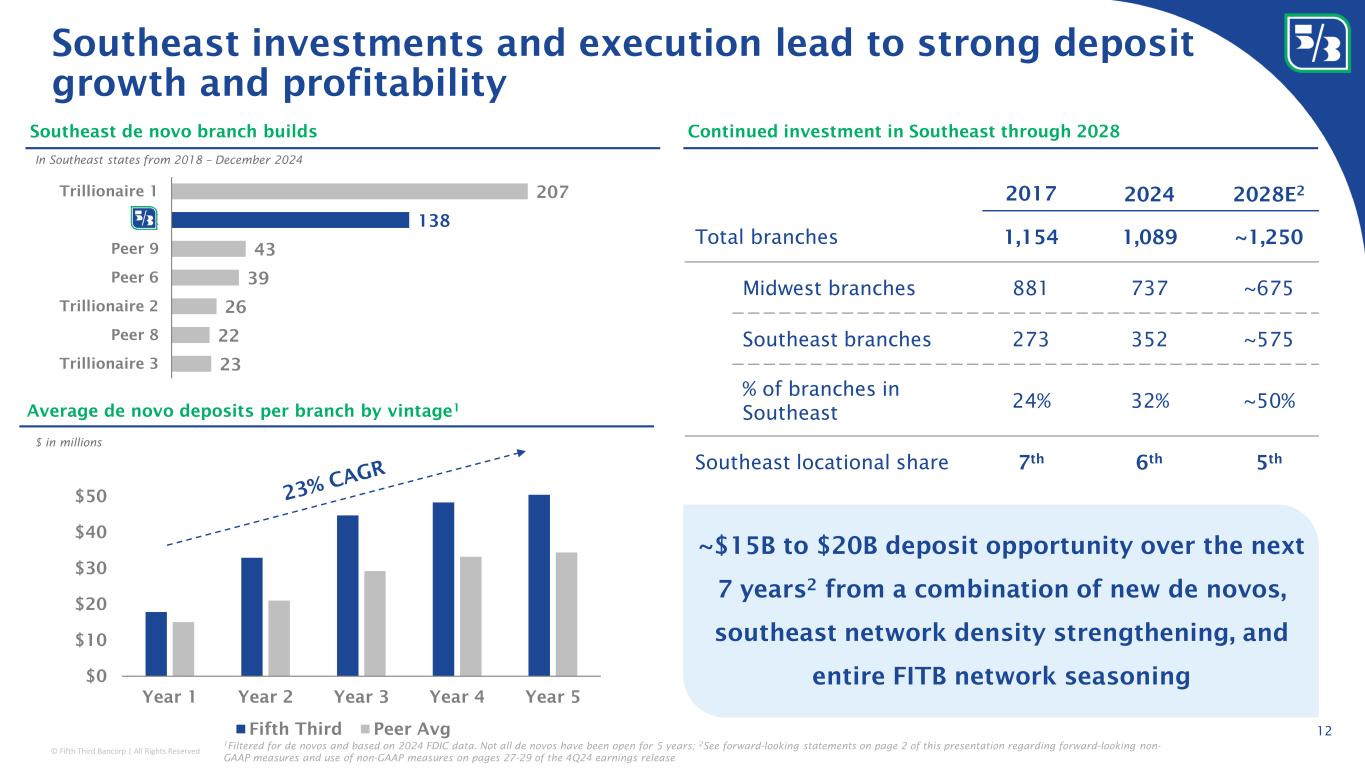 Southeast investments and execution lead to strong deposit growth and profitability

Southeast de novo branch builds

In Southeast states from 2018 – December 2024

Trillionaire 1 207
138
Peer 9 43
Peer 6 39
Trillionaire 2 26
Peer 8 22
Trillionaire 3 23

Average de novo deposits per branch by vintage$^1$

$ in millions

23% CAGR

$50
$40
$30
$20
$10
$0

Year 1 Year 2 Year 3 Year 4 Year 5

Fifth Third Peer Avg

Continued investment in Southeast through 2028

| | 2017 | 2024 | 2028E$^2$ |
|---|---|---|---|
| Total branches | 1,154 | 1,089 | ~1,250 |
| Midwest branches | 881 | 737 | ~675 |
| Southeast branches | 273 | 352 | ~575 |
| % of branches in Southeast | 24% | 32% | ~50% |
| Southeast locational share | 7$^{th}$ | 6$^{th}$ | 5$^{th}$ |

~$15B to $20B deposit opportunity over the next 7 years$^2$ from a combination of new de novos, southeast network density strengthening, and entire FITB network seasoning

12

© Fifth Third Bancorp | All Rights Reserved

$^1$Filtered for de novos and based on 2024 FDIC data. Not all de novos have been open for 5 years; $^2$See forward-looking statements on page 2 of this presentation regarding forward-looking non-GAAP measures and use of non-GAAP measures on pages 27-29 of the 4Q24 earnings release